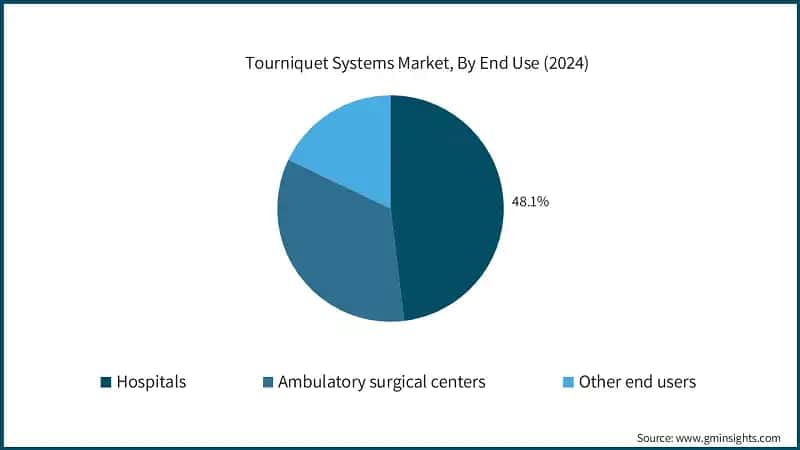 Tourniquet Systems Market, By End Use (2024)

48.1%

Hospitals
Ambulatory surgical centers
Other end users

Source: www.gminsights.com